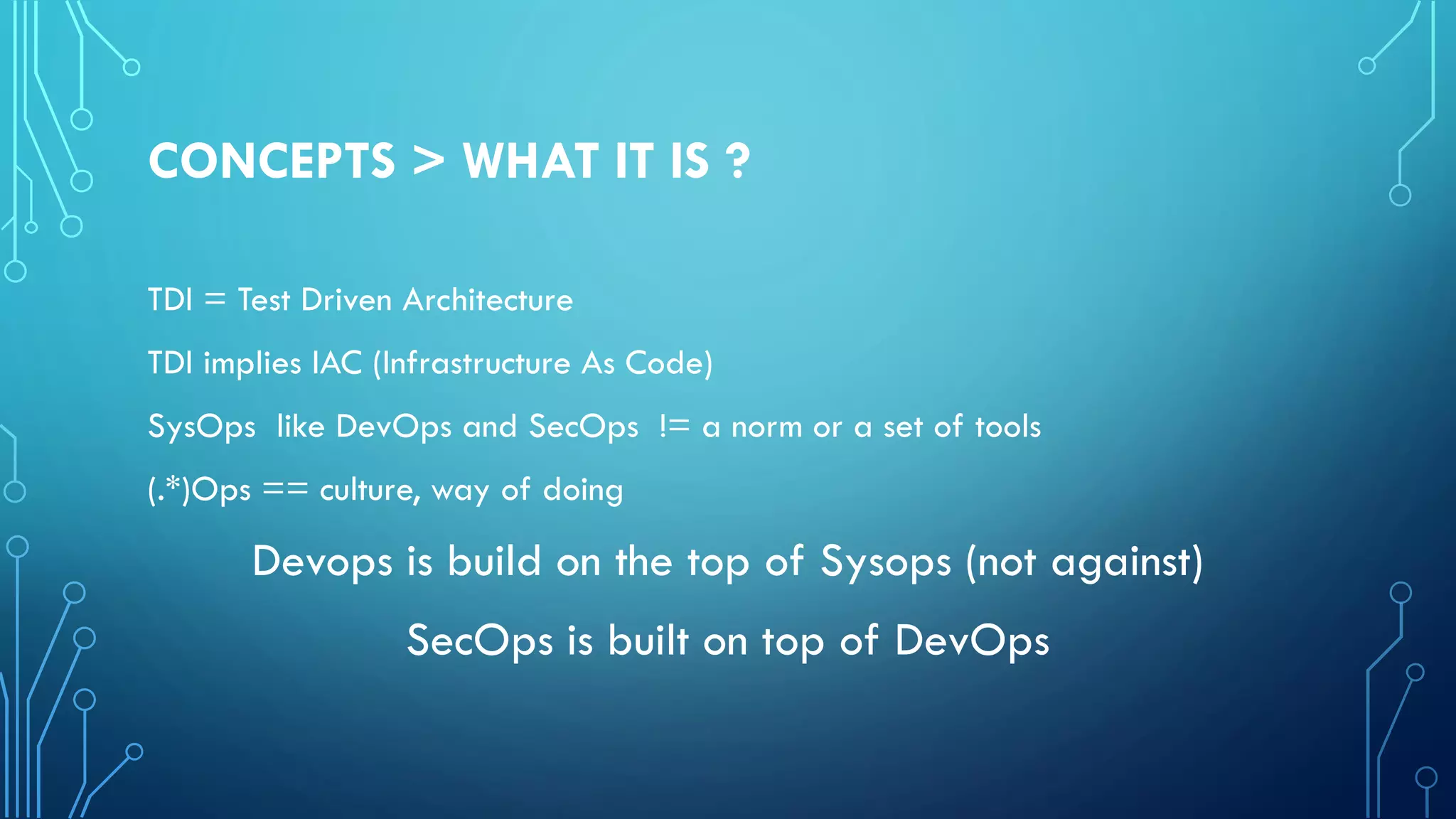 CONCEPTS > WHAT IT IS ?

TDI = Test Driven Architecture

TDI implies IAC (Infrastructure As Code)

SysOps like DevOps and SecOps != a norm or a set of tools

(.*)Ops == culture, way of doing

Devops is build on the top of Sysops (not against)

SecOps is built on top of DevOps